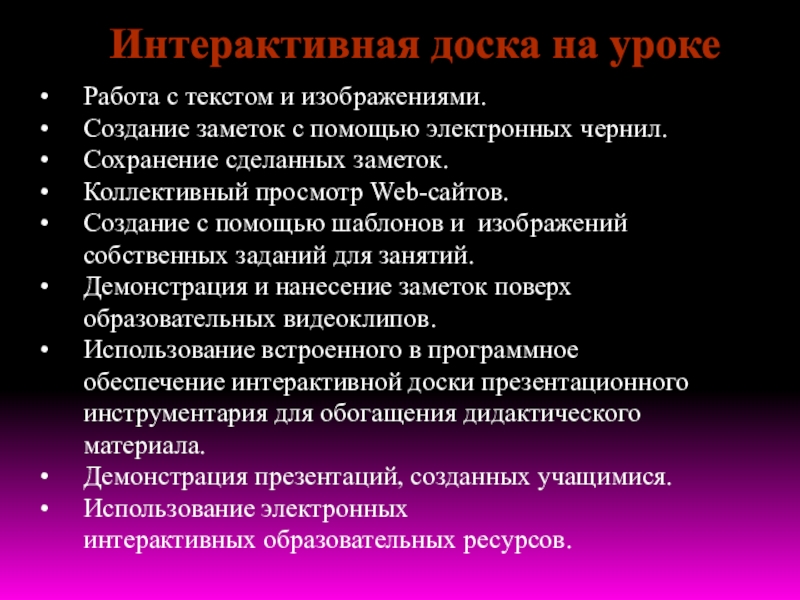 Интерактивная доска на уроке

• Работа с текстом и изображениями.
• Создание заметок с помощью электронных чернил.
• Сохранение сделанных заметок.
• Коллективный просмотр Web-сайтов.
• Создание с помощью шаблонов и изображений собственных заданий для занятий.
• Демонстрация и нанесение заметок поверх образовательных видеоклипов.
• Использование встроенного в программное обеспечение интерактивной доски презентационного инструментария для обогащения дидактического материала.
• Демонстрация презентаций, созданных учащимися.
• Использование электронных интерактивных образовательных ресурсов.